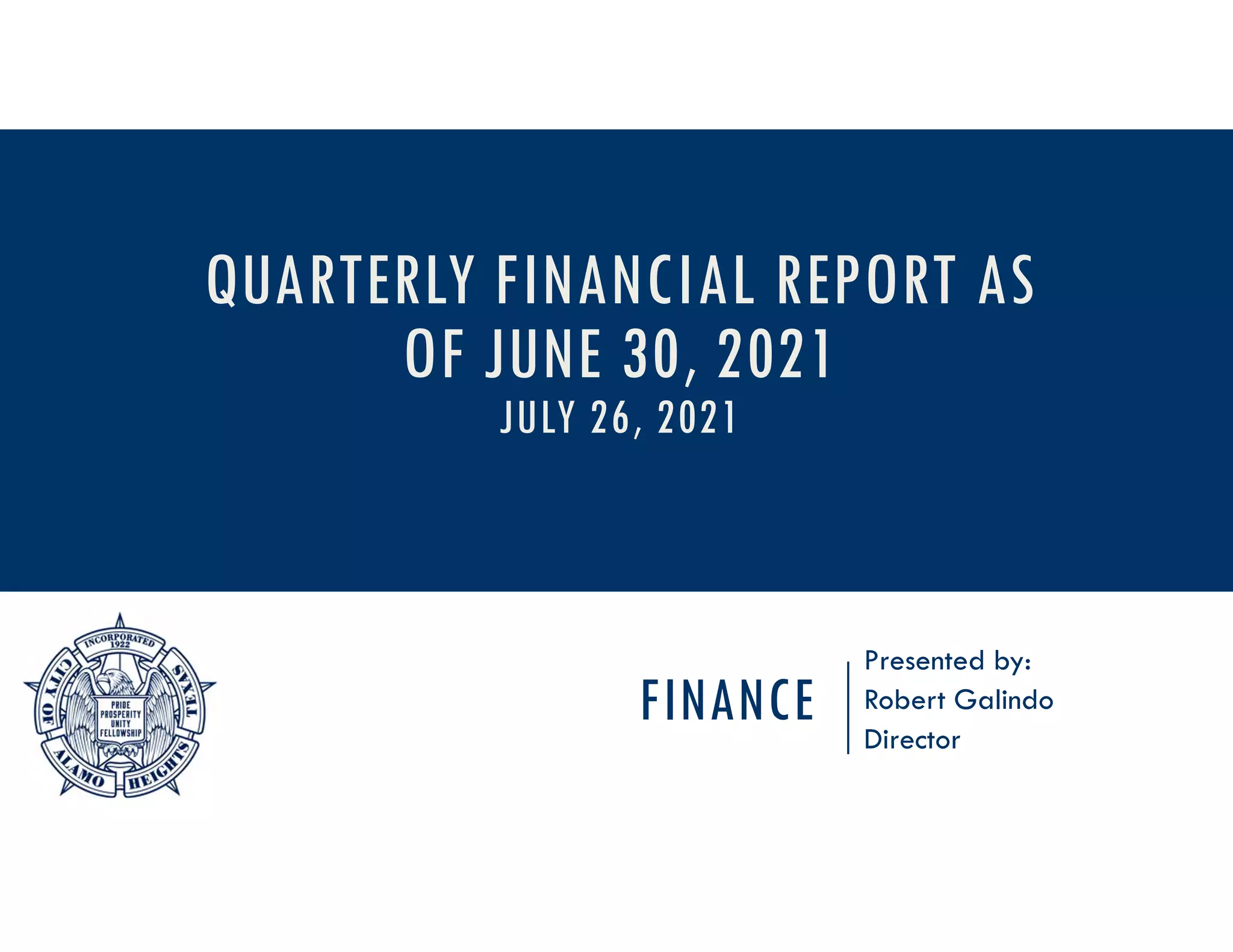 QUARTERLY FINANCIAL REPORT AS OF JUNE 30, 2021
JULY 26, 2021

INCORPORATED 1922
CITY OF ALAMO HEIGHTS TEXAS
PRIDE PROSPERITY UNITY FELLOWSHIP

FINANCE

Presented by:
Robert Galindo
Director